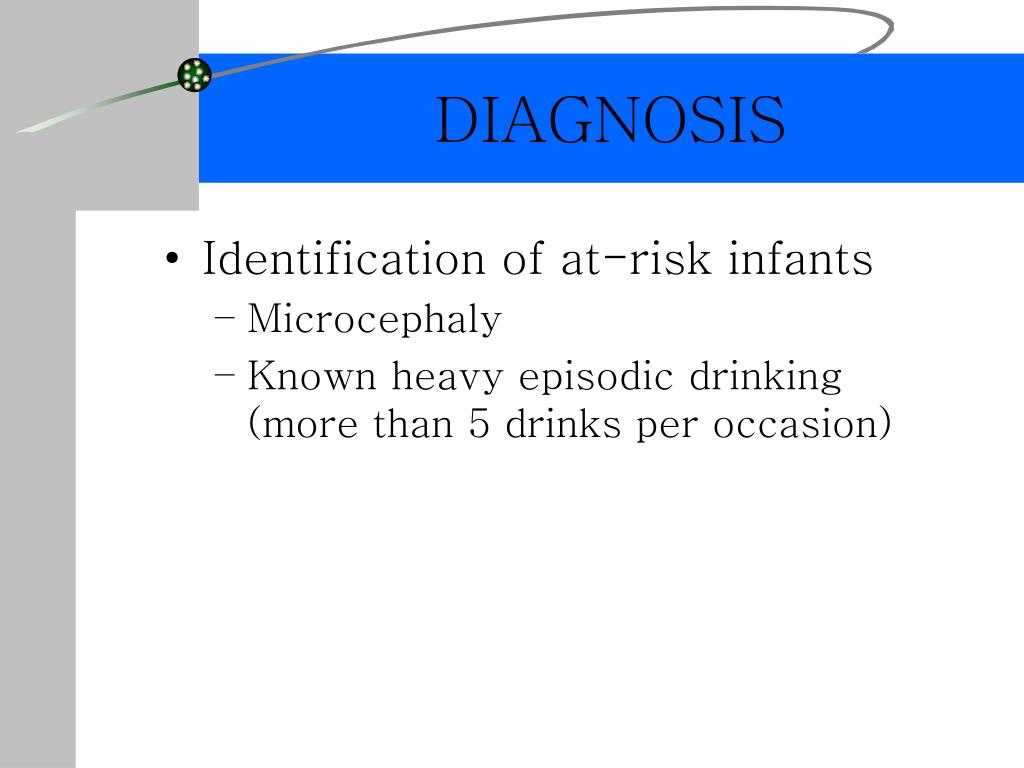 DIAGNOSIS

• Identification of at-risk infants
– Microcephaly
– Known heavy episodic drinking (more than 5 drinks per occasion)